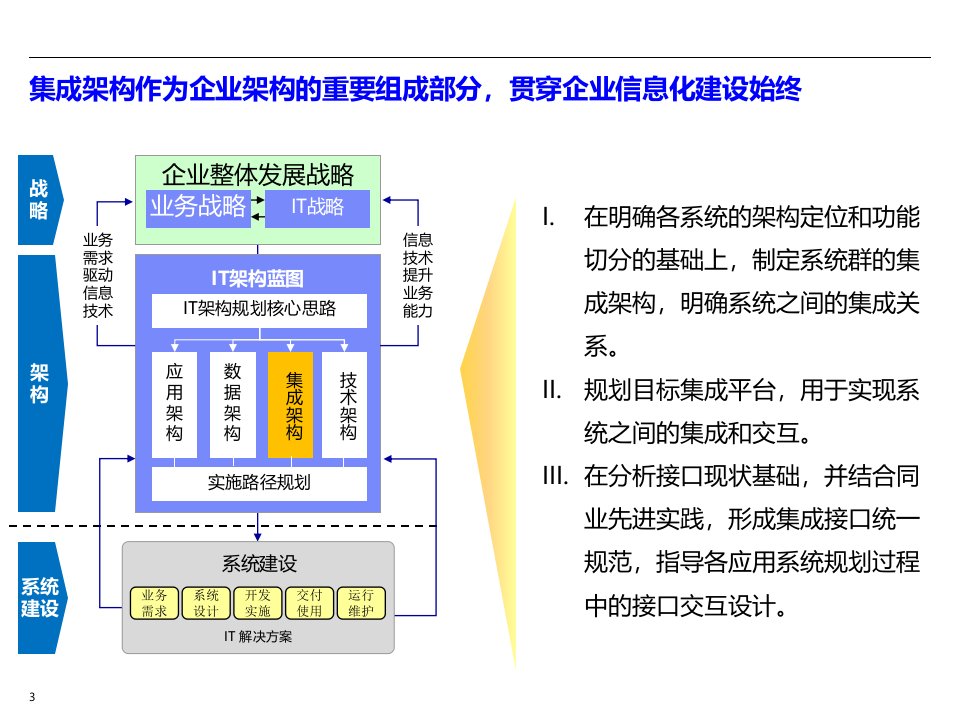 集成架构作为企业架构的重要组成部分，贯穿企业信息化建设始终

战略

架构

系统建设

企业整体发展战略

业务战略

IT战略

业务需求驱动信息技术

信息技术提升业务能力

IT架构蓝图

IT架构规划核心思路

应用架构

数据架构

集成架构

技术架构

实施路径规划

系统建设

业务需求

系统设计

开发实施

交付使用

运行维护

IT 解决方案

I. 在明确各系统的架构定位和功能切分的基础上，制定系统群的集成架构，明确系统之间的集成关系。

II. 规划目标集成平台，用于实现系统之间的集成和交互。

III. 在分析接口现状基础，并结合同业先进实践，形成集成接口统一规范，指导各应用系统规划过程中的接口交互设计。

3